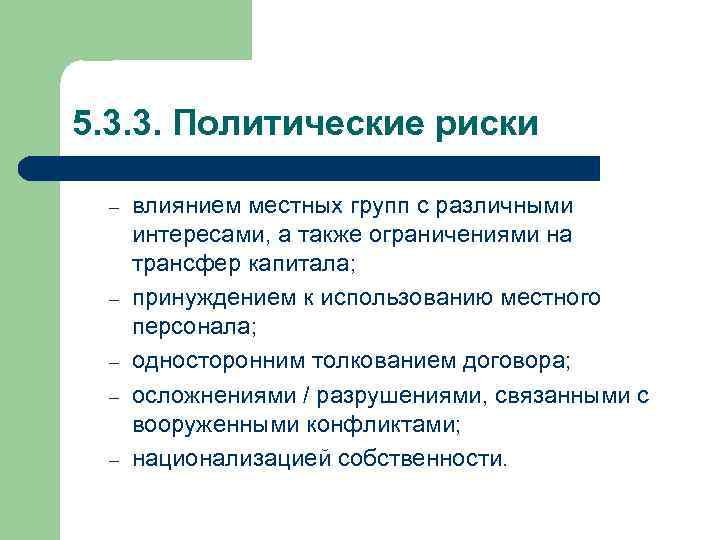 5.3.3. Политические риски

– влиянием местных групп с различными интересами, а также ограничениями на трансфер капитала;
– принуждением к использованию местного персонала;
– односторонним толкованием договора;
– осложнениями / разрушениями, связанными с вооруженными конфликтами;
– национализацией собственности.